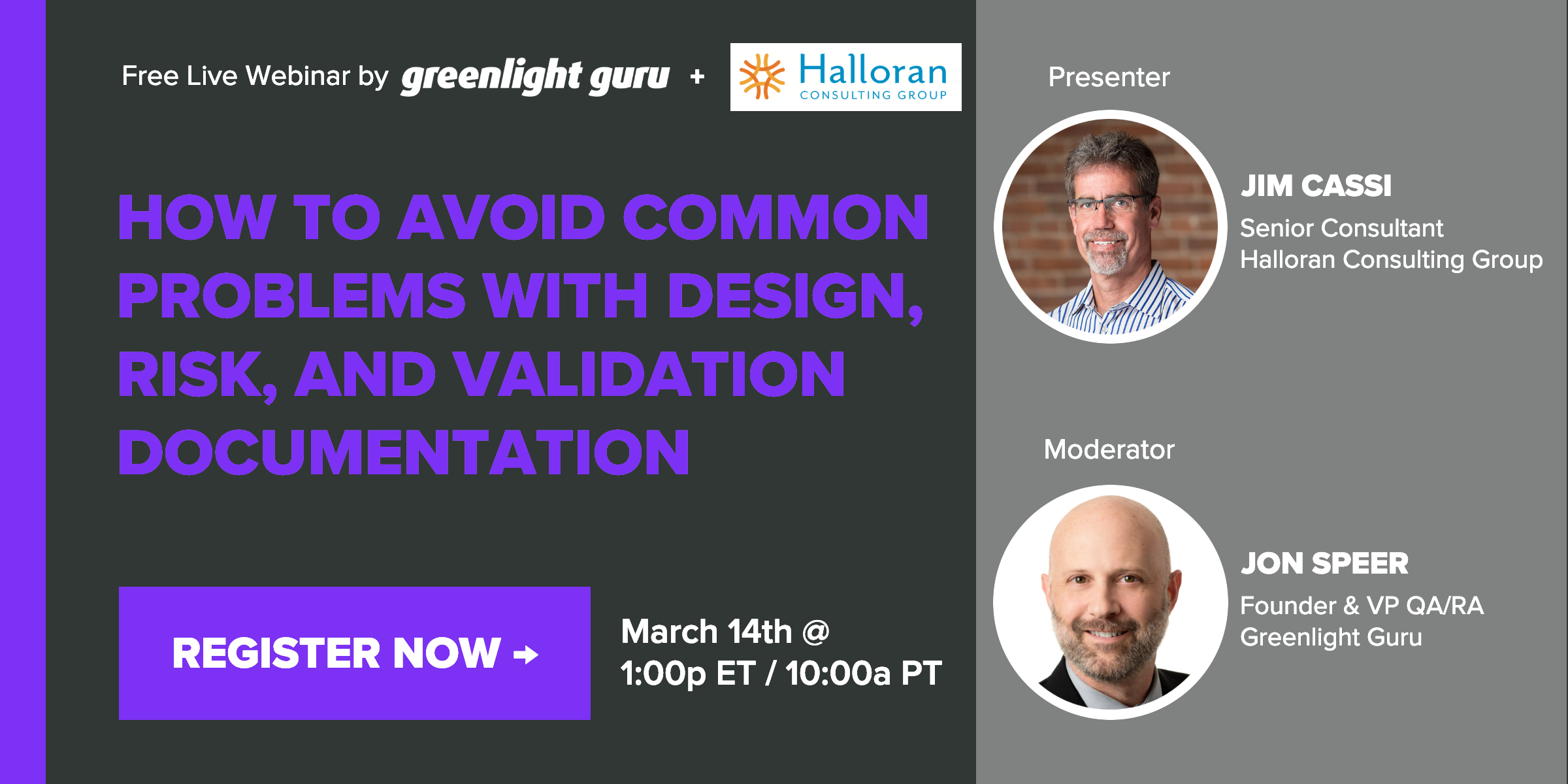 Free Live Webinar by greenlight guru + Halloran CONSULTING GROUP

HOW TO AVOID COMMON PROBLEMS WITH DESIGN, RISK, AND VALIDATION DOCUMENTATION

REGISTER NOW →

March 14th @ 1:00p ET / 10:00a PT

Presenter

JIM CASSI
Senior Consultant
Halloran Consulting Group

Moderator

JON SPEER
Founder & VP QA/RA
Greenlight Guru